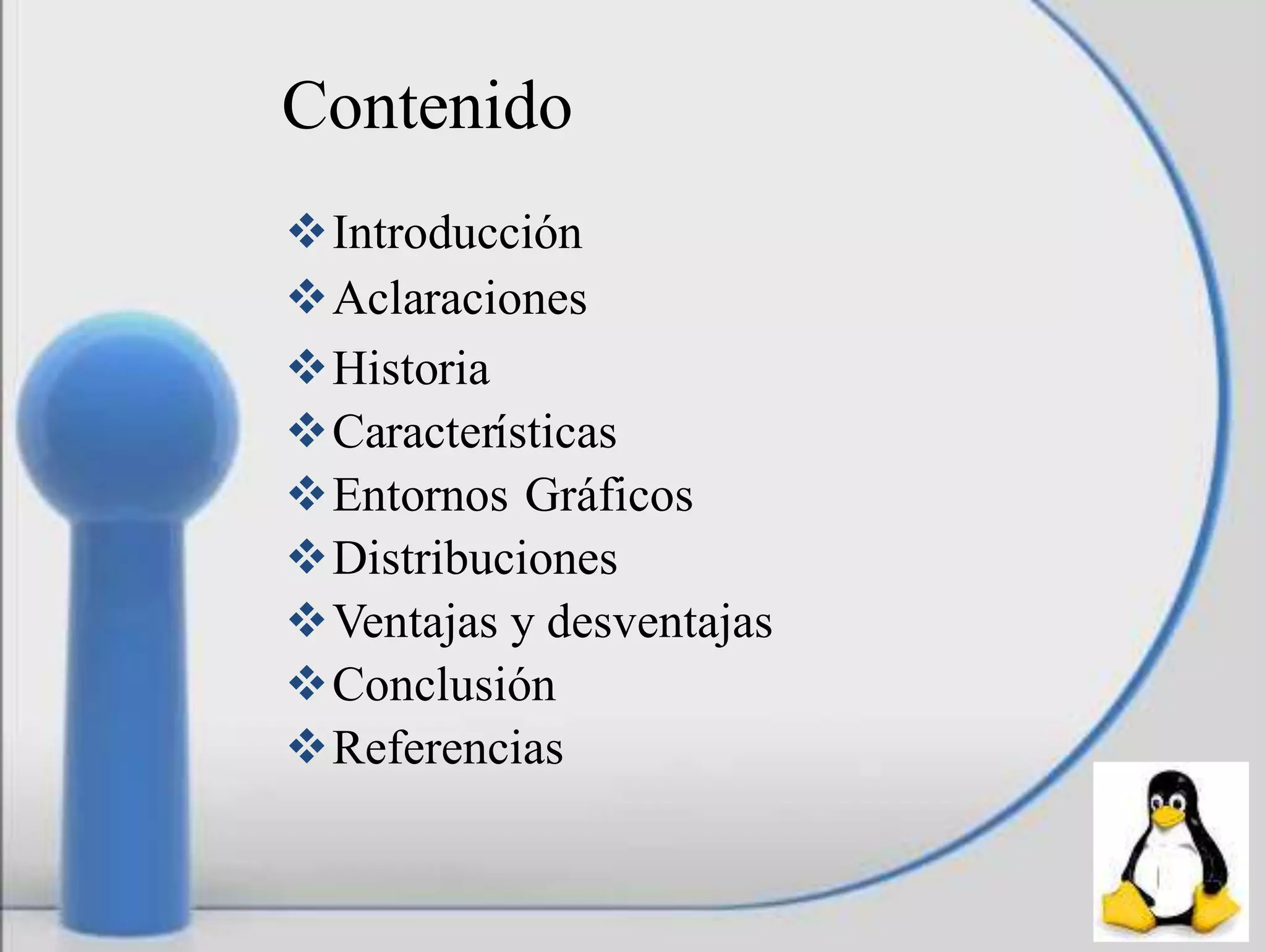 Contenido

❖ Introducción
❖ Aclaraciones
❖ Historia
❖ Características
❖ Entornos Gráficos
❖ Distribuciones
❖ Ventajas y desventajas
❖ Conclusión
❖ Referencias